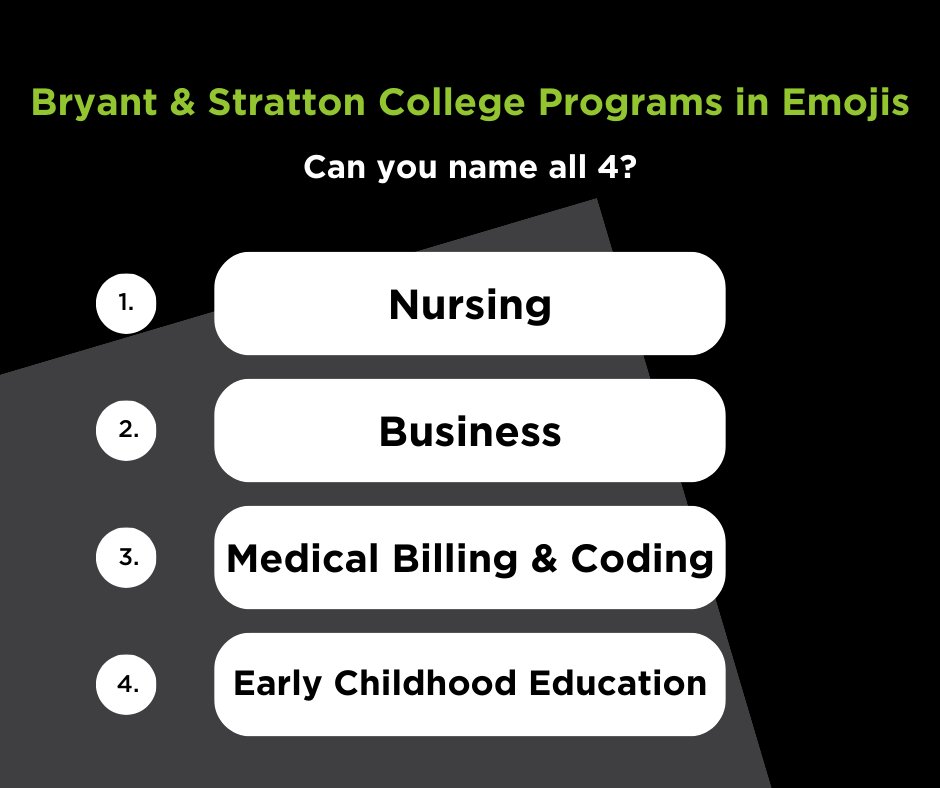 Bryant & Stratton College Programs in Emojis

Can you name all 4?

1. Nursing

2. Business

3. Medical Billing & Coding

4. Early Childhood Education